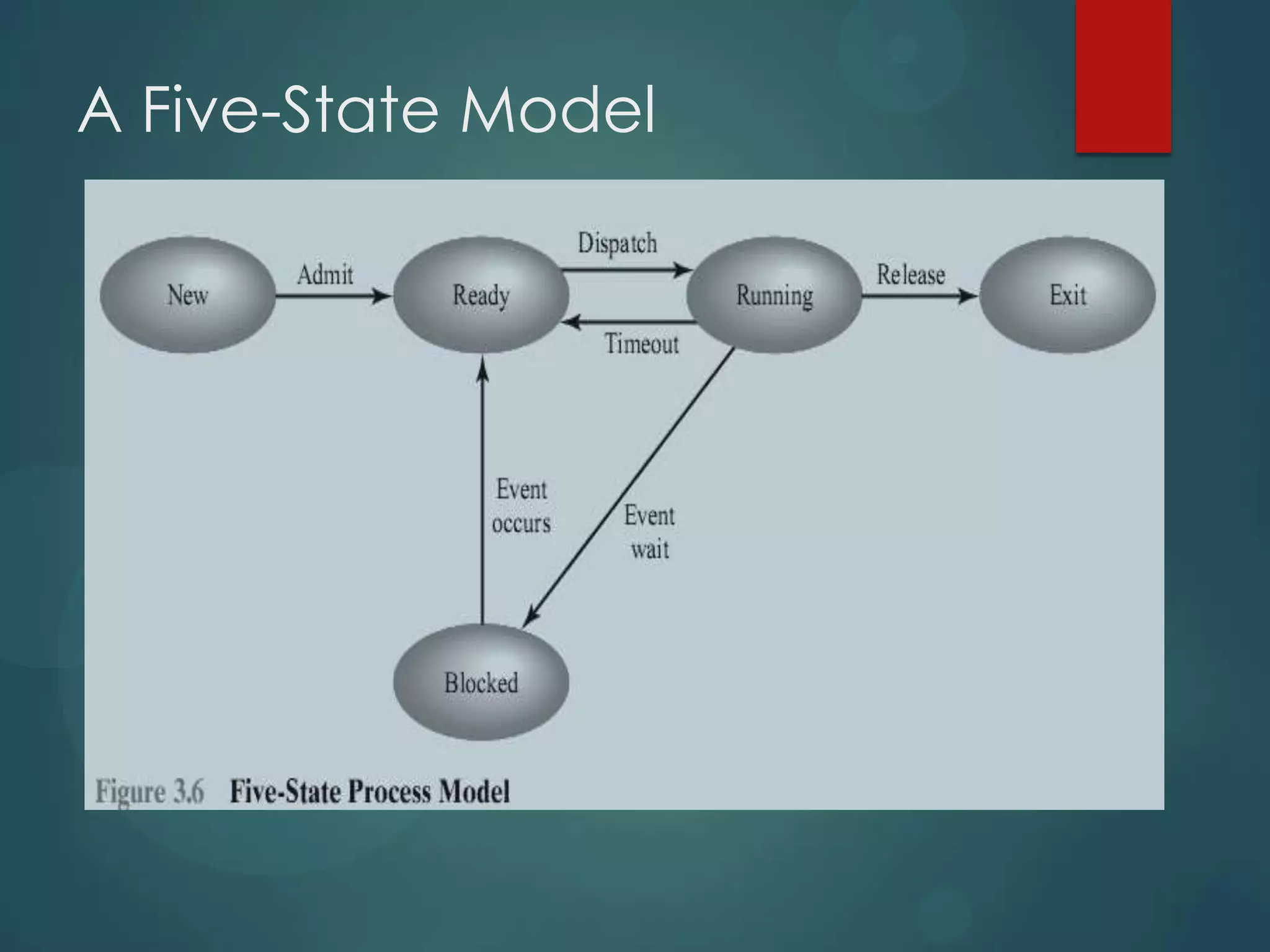 A Five-State Model

New

Admit

Ready

Dispatch

Timeout

Running

Release

Exit

Event occurs

Event wait

Blocked

Figure 3.6 Five-State Process Model